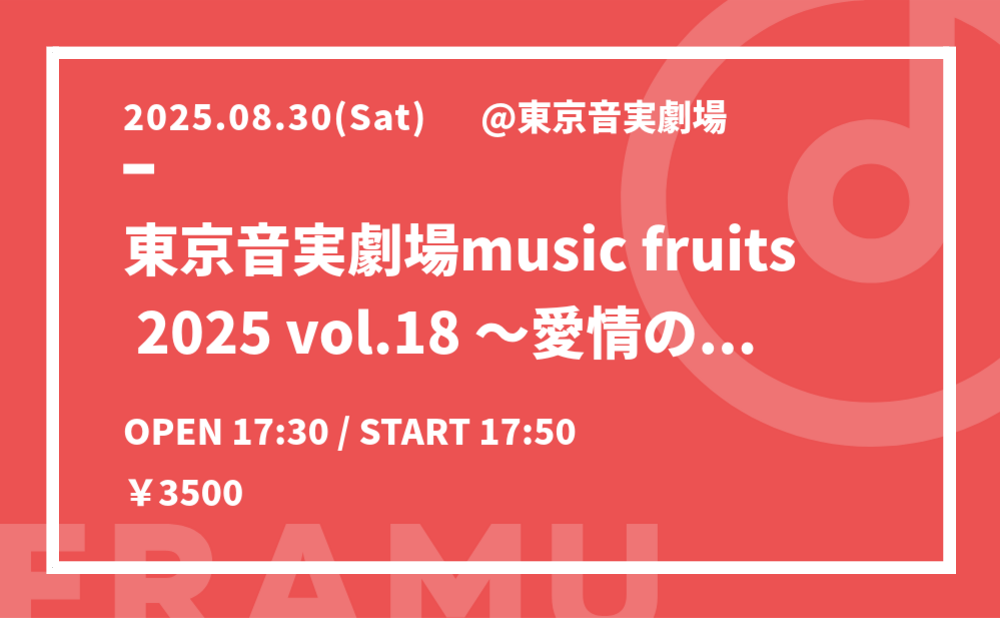 2025.08.30(Sat) @東京音実劇場

東京音実劇場music fruits 2025 vol.18 ～愛情の...

OPEN 17:30 / START 17:50

￥3500

FRAMU